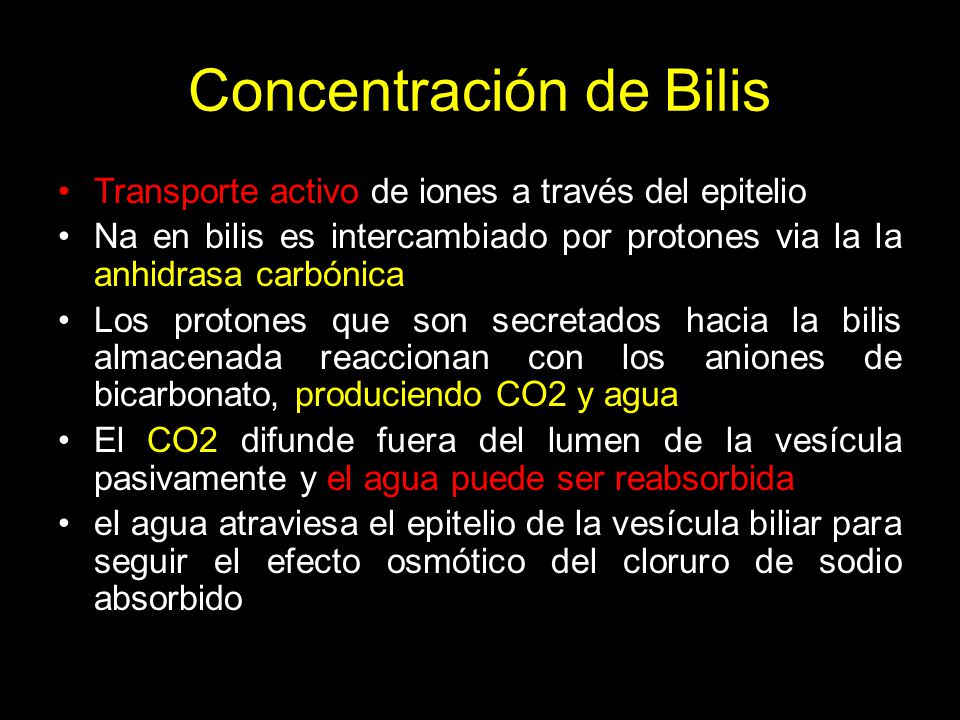 Concentración de Bilis

• Transporte activo de iones a través del epitelio
• Na en bilis es intercambiado por protones via la la anhidrasa carbónica
• Los protones que son secretados hacia la bilis almacenada reaccionan con los aniones de bicarbonato, produciendo CO2 y agua
• El CO2 difunde fuera del lumen de la vesícula pasivamente y el agua puede ser reabsorbida
• el agua atraviesa el epitelio de la vesícula biliar para seguir el efecto osmótico del cloruro de sodio absorbido